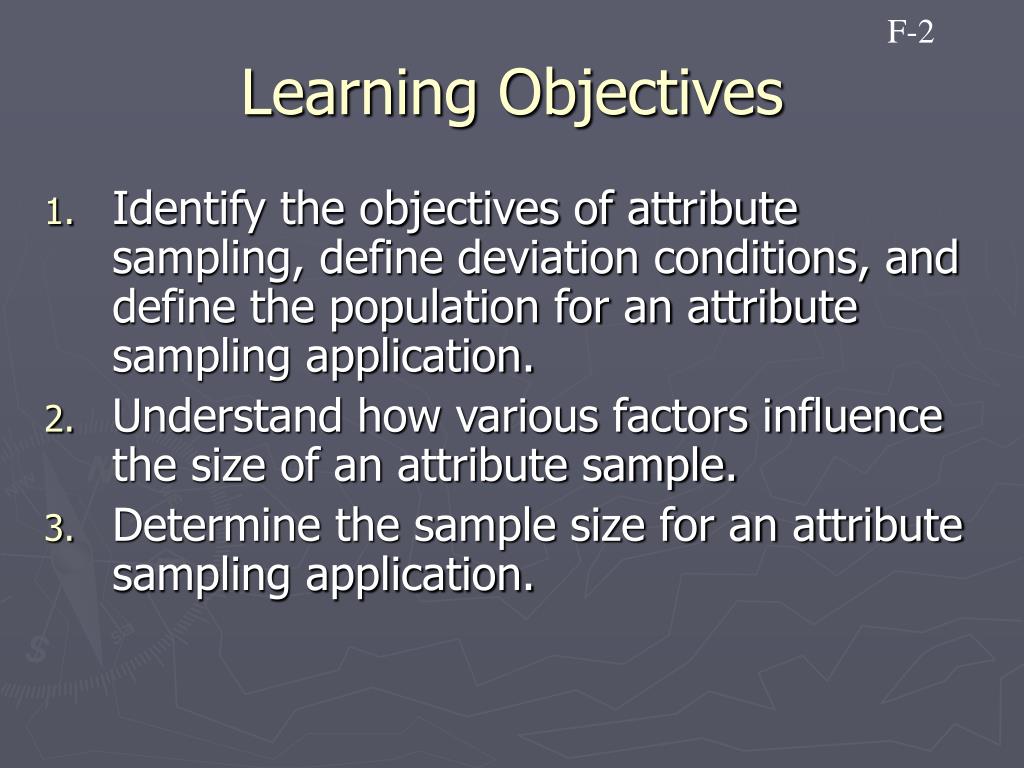 F-2

Learning Objectives

1. Identify the objectives of attribute sampling, define deviation conditions, and define the population for an attribute sampling application.
2. Understand how various factors influence the size of an attribute sample.
3. Determine the sample size for an attribute sampling application.